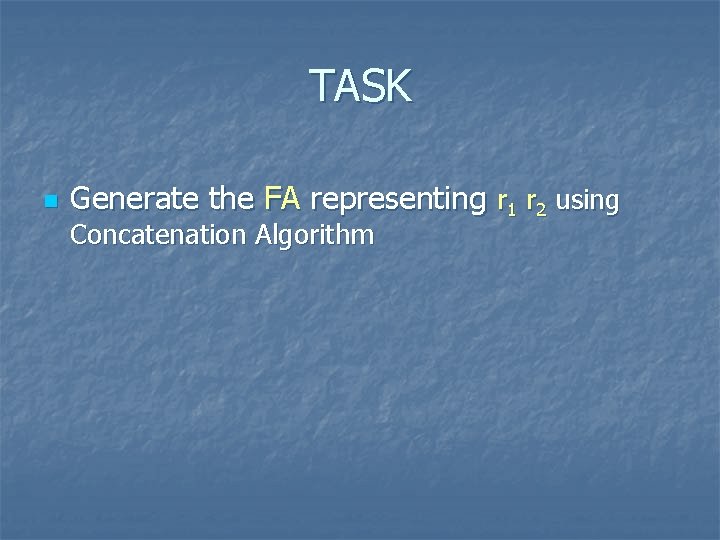 TASK

Generate the FA representing $r_1$ $r_2$ using Concatenation Algorithm